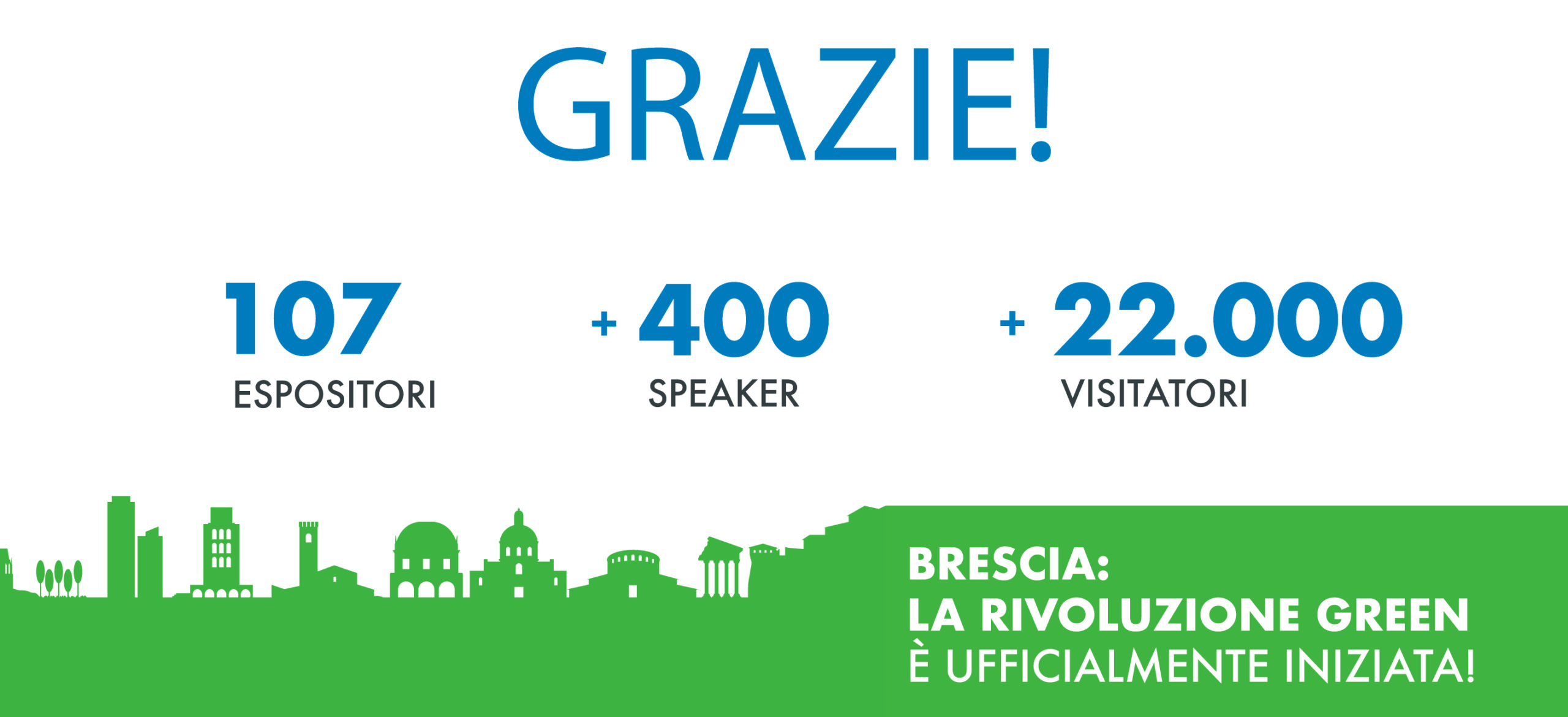 GRAZIE!

107
ESPOSITORI

+ 400
SPEAKER

+ 22.000
VISITATORI

BRESCIA:
LA RIVOLUZIONE GREEN
È UFFICIALMENTE INIZIATA!